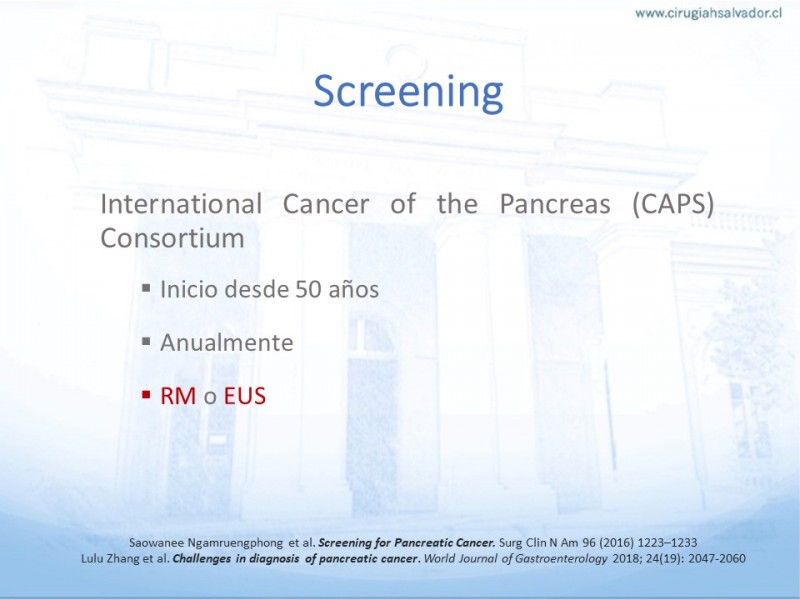 www.cirugiahsalvador.cl

Screening

International Cancer of the Pancreas (CAPS) Consortium

▪ Inicio desde 50 años

▪ Anualmente

▪ RM o EUS

Saowanee Ngamruengphong et al. Screening for Pancreatic Cancer. Surg Clin N Am 96 (2016) 1223–1233
Lulu Zhang et al. Challenges in diagnosis of pancreatic cancer. World Journal of Gastroenterology 2018; 24(19): 2047-2060